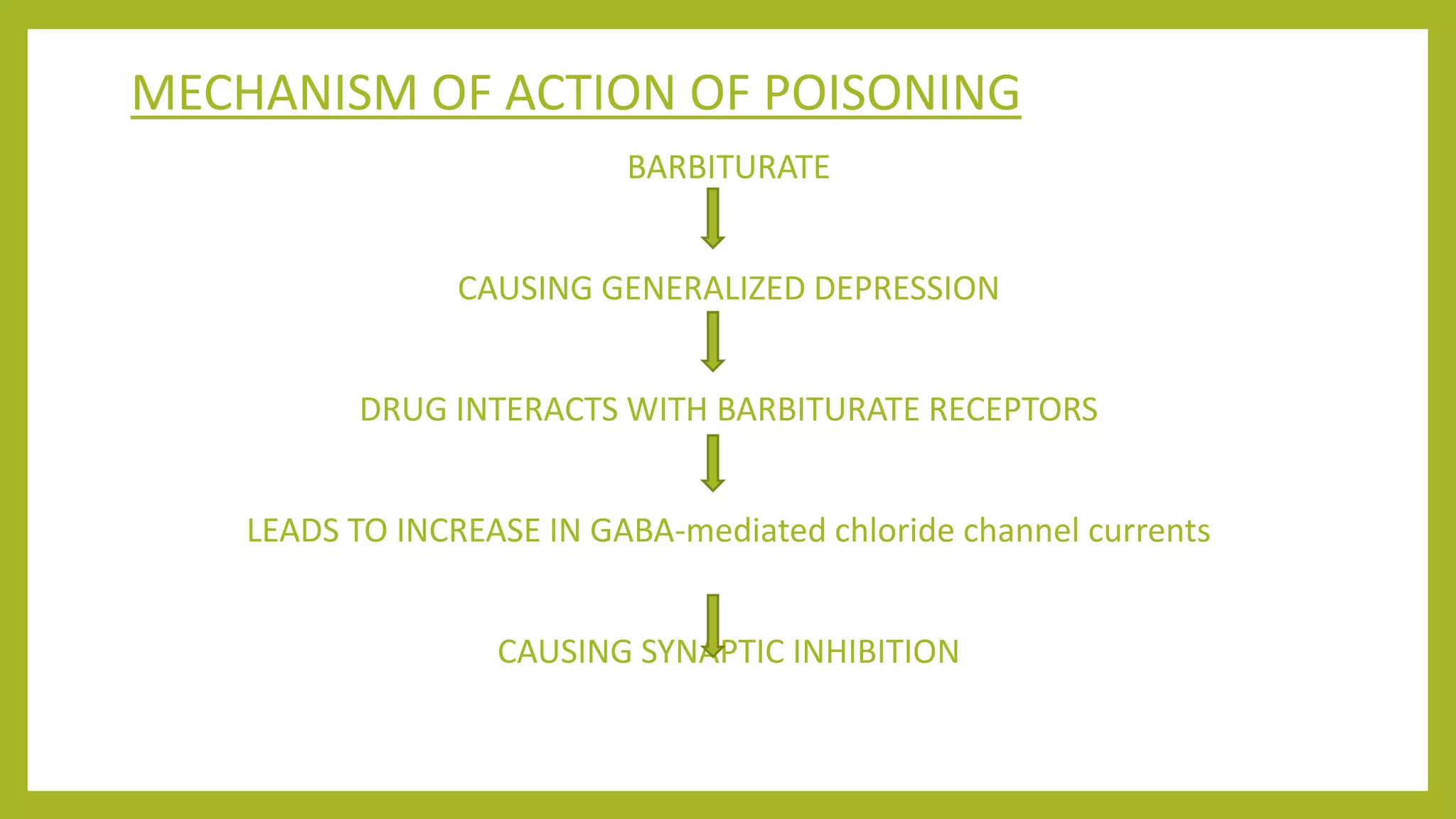 MECHANISM OF ACTION OF POISONING

BARBITURATE

CAUSING GENERALIZED DEPRESSION

DRUG INTERACTS WITH BARBITURATE RECEPTORS

LEADS TO INCREASE IN GABA-mediated chloride channel currents

CAUSING SYNAPTIC INHIBITION